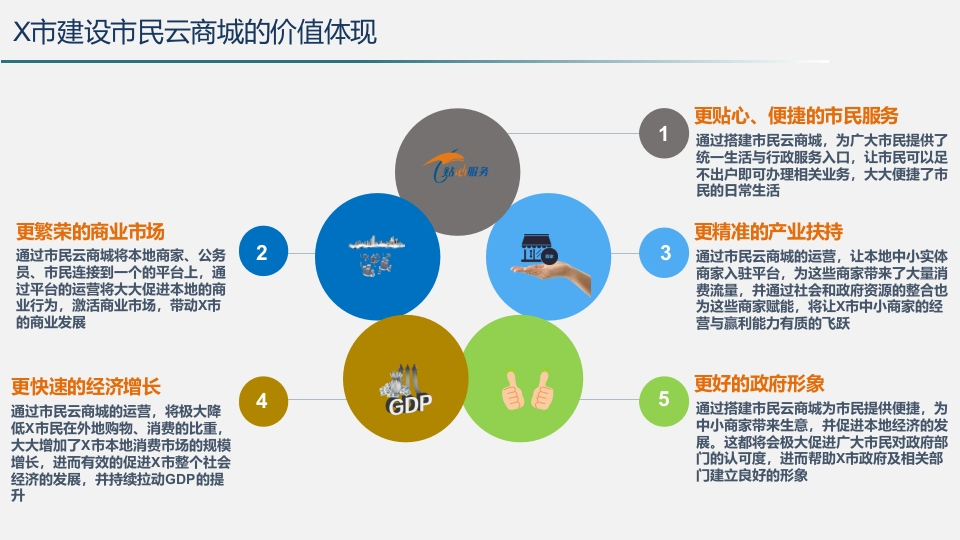 X市建设市民云商城的价值体现

1

更贴心、便捷的市民服务

通过搭建市民云商城，为广大市民提供了统一生活与行政服务入口，让市民可以足不出户即可办理相关业务，大大便捷了市民的日常生活

贴心服务

2

更繁荣的商业市场

通过市民云商城将本地商家、公务员、市民连接到一个的平台上，通过平台的运营将大大促进本地的商业行为，激活商业市场，带动X市的商业发展

3

更精准的产业扶持

通过市民云商城的运营，让本地中小实体商家入驻平台，为这些商家带来了大量消费流量，并通过社会和政府资源的整合也为这些商家赋能，将让X市中小商家的经营与赢利能力有质的飞跃

4

更快速的经济增长

通过市民云商城的运营，将极大降低X市民在外地购物、消费的比重，大大增加了X市本地消费市场的规模增长，进而有效的促进X市整个社会经济的发展，并持续拉动GDP的提升

GDP

5

更好的政府形象

通过搭建市民云商城为市民提供便捷，为中小商家带来生意，并促进本地经济的发展。这都将会极大促进广大市民对政府部门的认可度，进而帮助X市政府及相关部门建立良好的形象